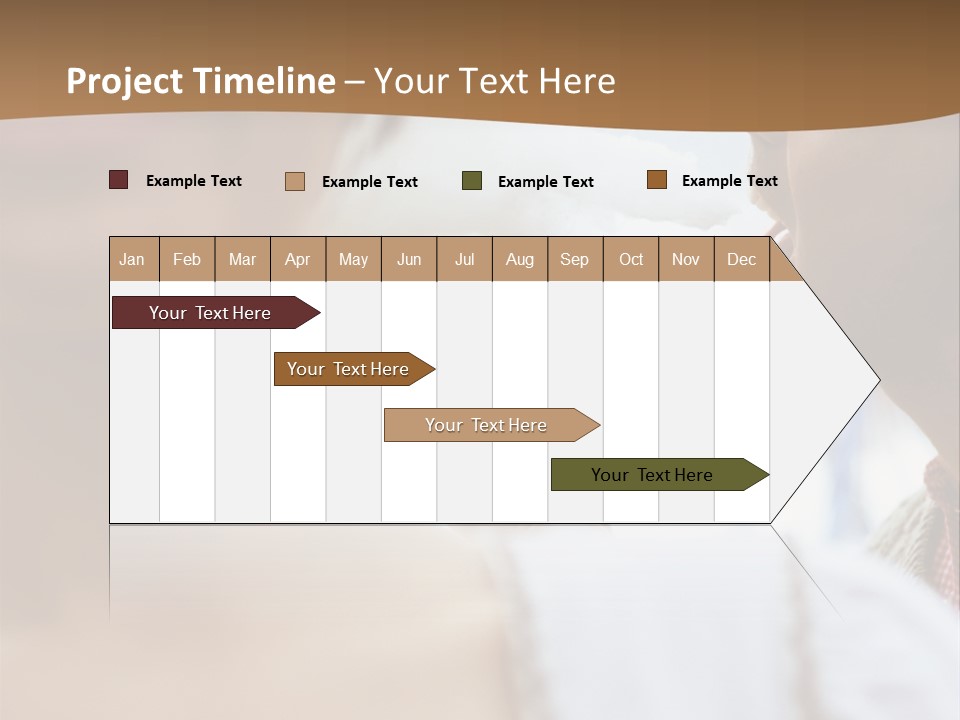 Project Timeline – Your Text Here

Example Text Example Text Example Text Example Text

| Jan | Feb | Mar | Apr | May | Jun | Jul | Aug | Sep | Oct | Nov | Dec |
|---|---|---|---|---|---|---|---|---|---|---|---|

Your Text Here

Your Text Here

Your Text Here

Your Text Here